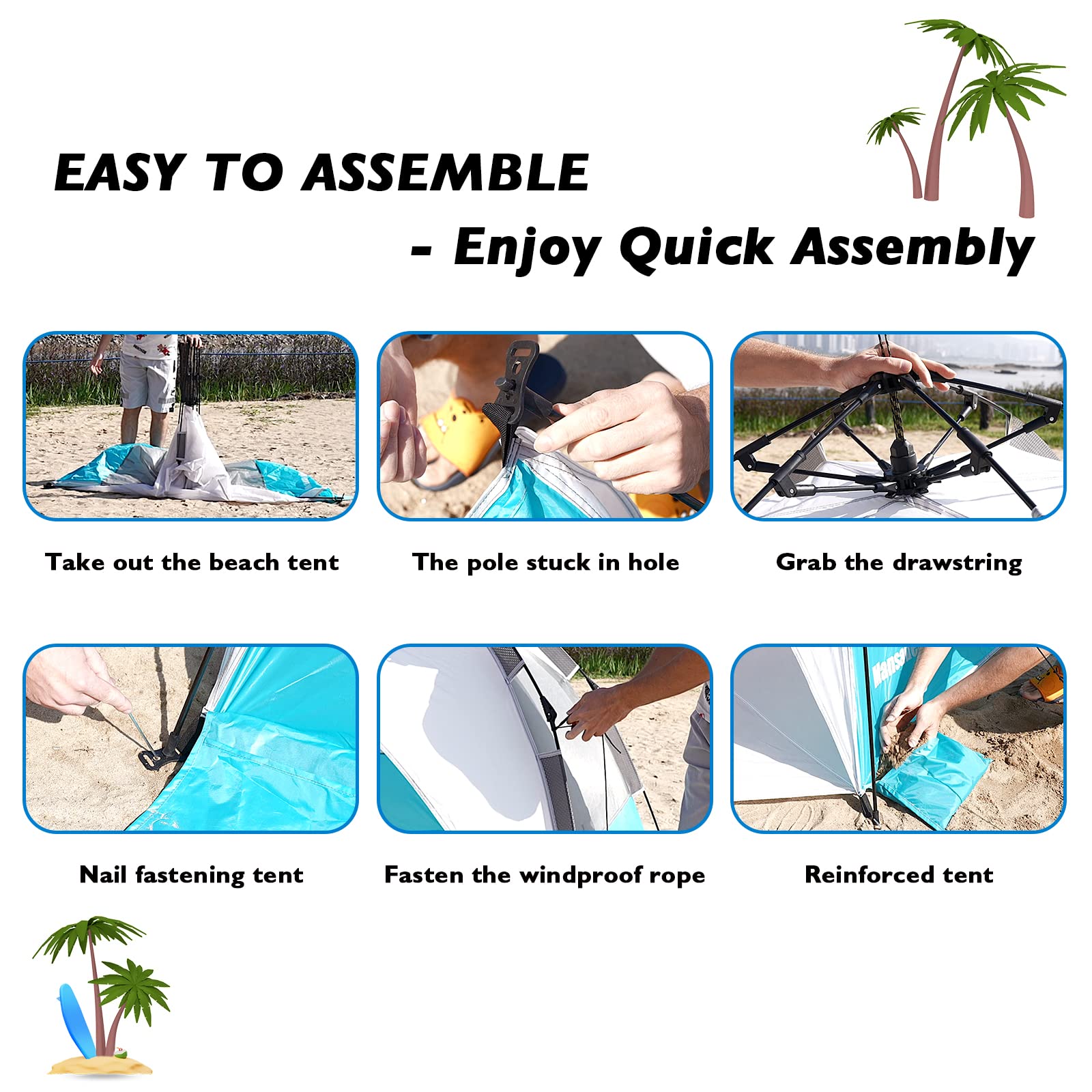 EASY TO ASSEMBLE

- Enjoy Quick Assembly

Take out the beach tent

The pole stuck in hole

Grab the drawstring

Nail fastening tent

Fasten the windproof rope

Reinforced tent